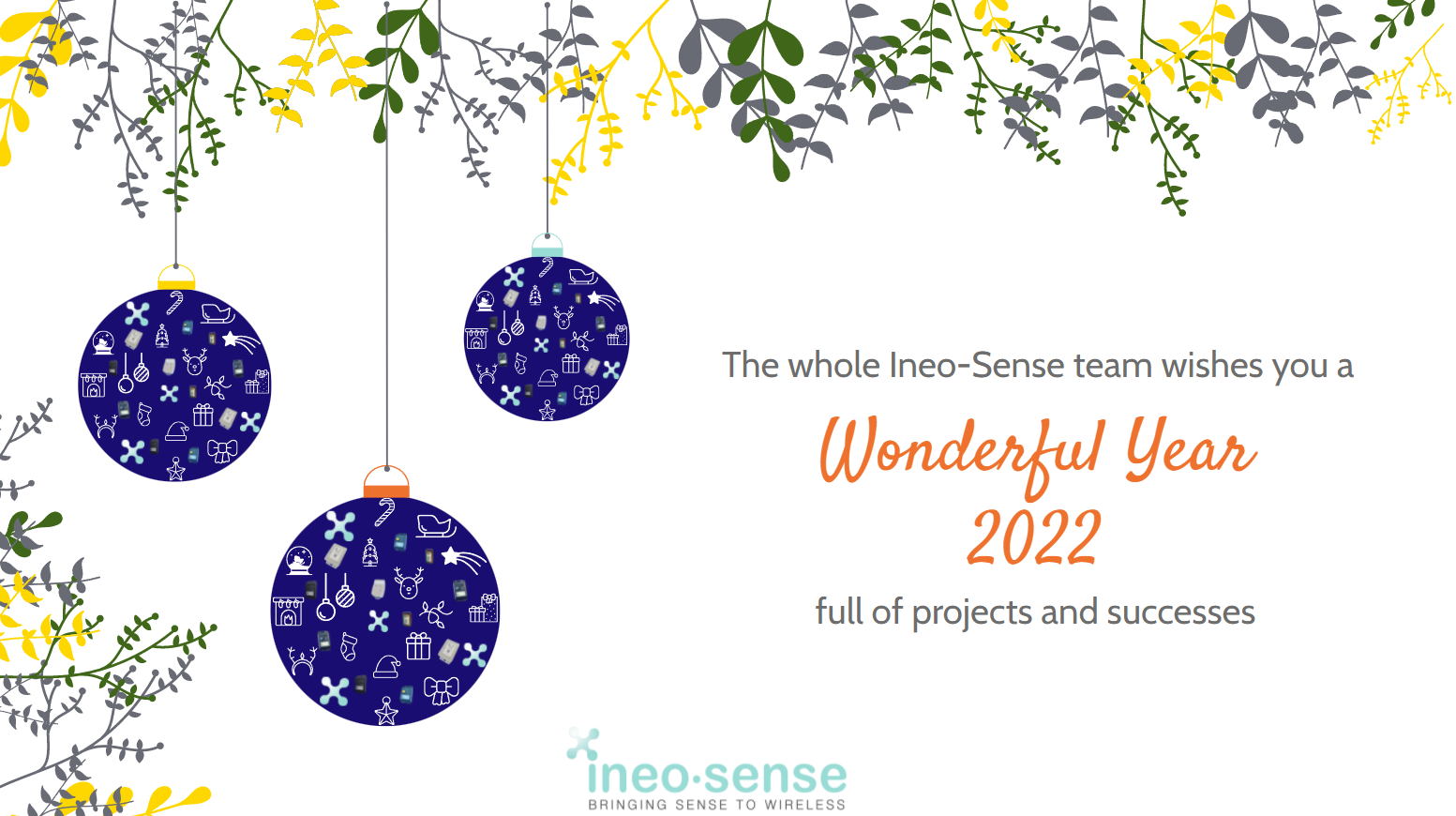 The whole Ineo-Sense team wishes you a

Wonderful Year

2022

full of projects and successes

ineo·sense
BRINGING SENSE TO WIRELESS